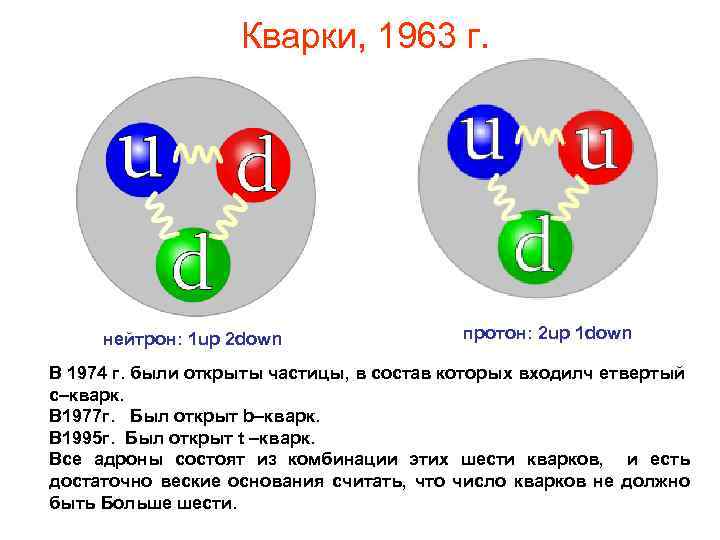 Кварки, 1963 г.

u d d

u u d

нейтрон: 1up 2down

протон: 2up 1down

В 1974 г. были открыты частицы, в состав которых входилч етвертый с–кварк.
В1977г. Был открыт b–кварк.
В1995г. Был открыт t –кварк.
Все адроны состоят из комбинации этих шести кварков, и есть достаточно веские основания считать, что число кварков не должно быть Больше шести.